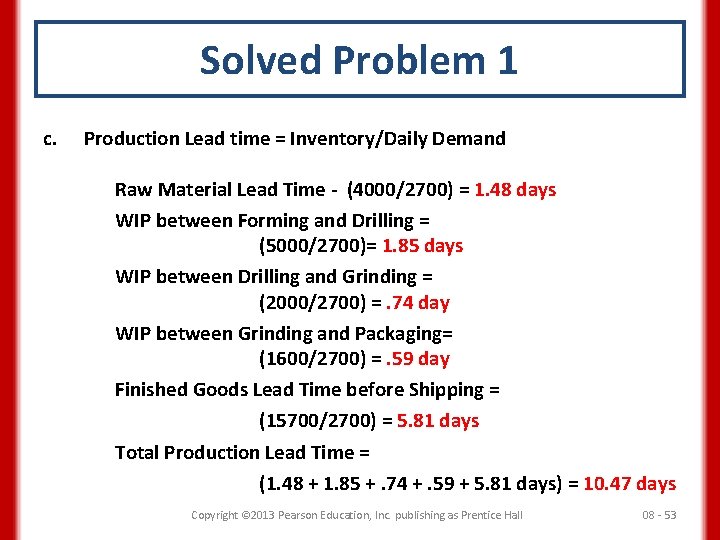 Solved Problem 1

c. Production Lead time = Inventory/Daily Demand

Raw Material Lead Time - (4000/2700) = 1.48 days

WIP between Forming and Drilling = (5000/2700)= 1.85 days

WIP between Drilling and Grinding = (2000/2700) = .74 day

WIP between Grinding and Packaging= (1600/2700) = .59 day

Finished Goods Lead Time before Shipping = (15700/2700) = 5.81 days

Total Production Lead Time = (1.48 + 1.85 + .74 + .59 + 5.81 days) = 10.47 days

Copyright ©2013 Pearson Education, Inc. publishing as Prentice Hall

08 - 53